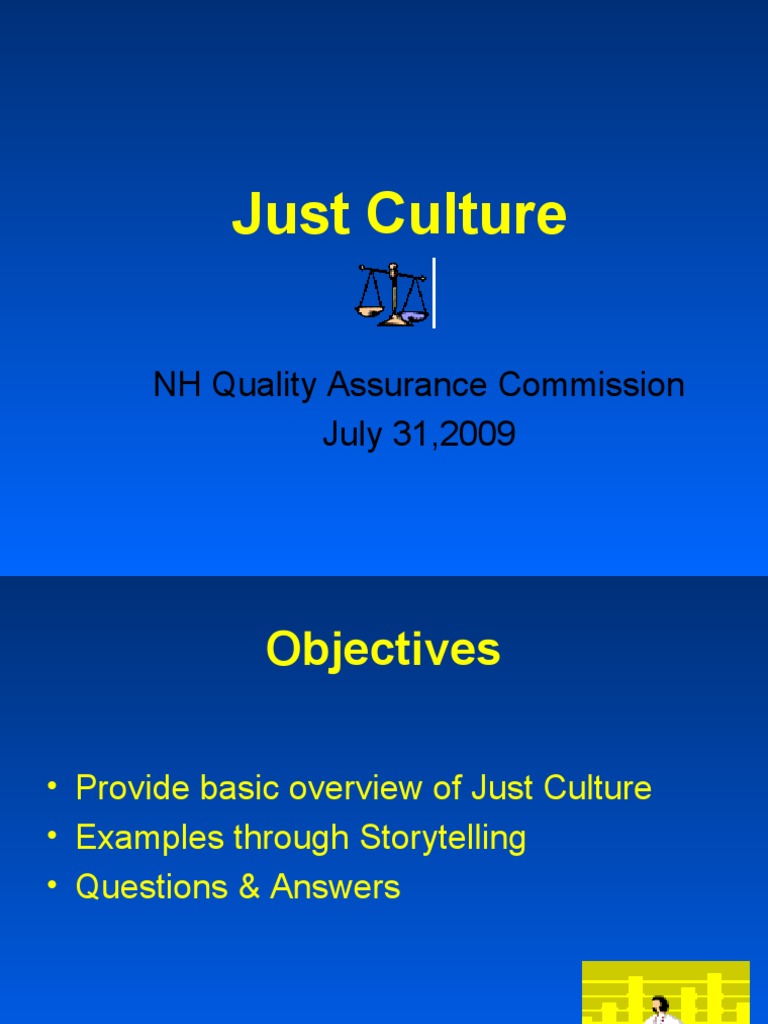 Just Culture

NH Quality Assurance Commission
July 31,2009

Objectives

• Provide basic overview of Just Culture
• Examples through Storytelling
• Questions & Answers